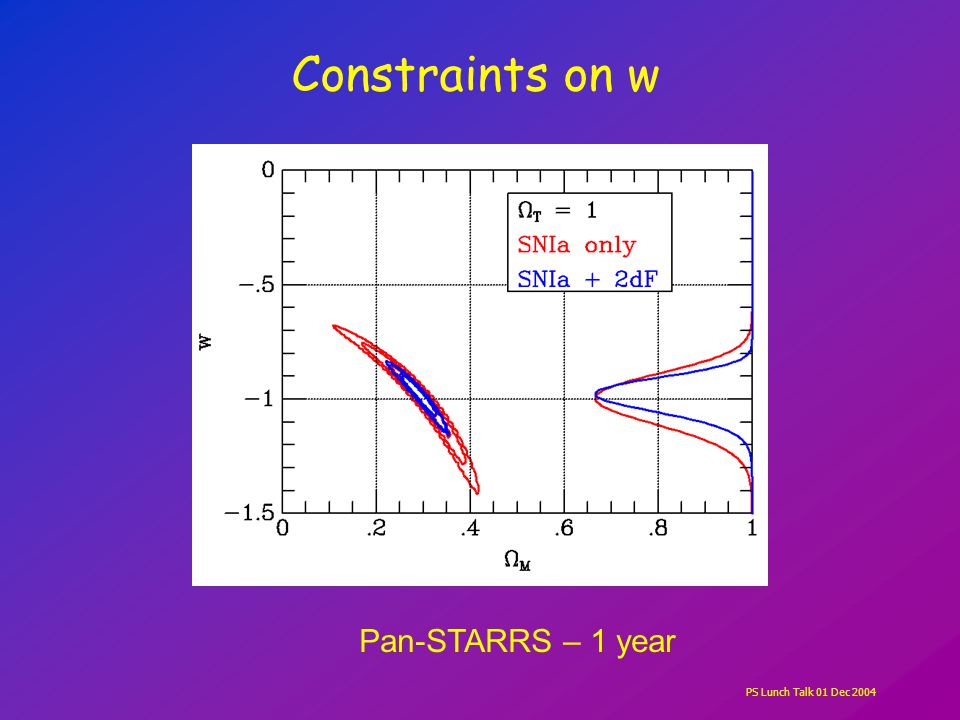 Constraints on w

$\Omega_T = 1$
SNIa only
SNIa + 2dF

0
−.5
−1
−1.5
w

0
.2
.4
.6
.8
1
$\Omega_M$

Pan-STARRS – 1 year

PS Lunch Talk 01 Dec 2004